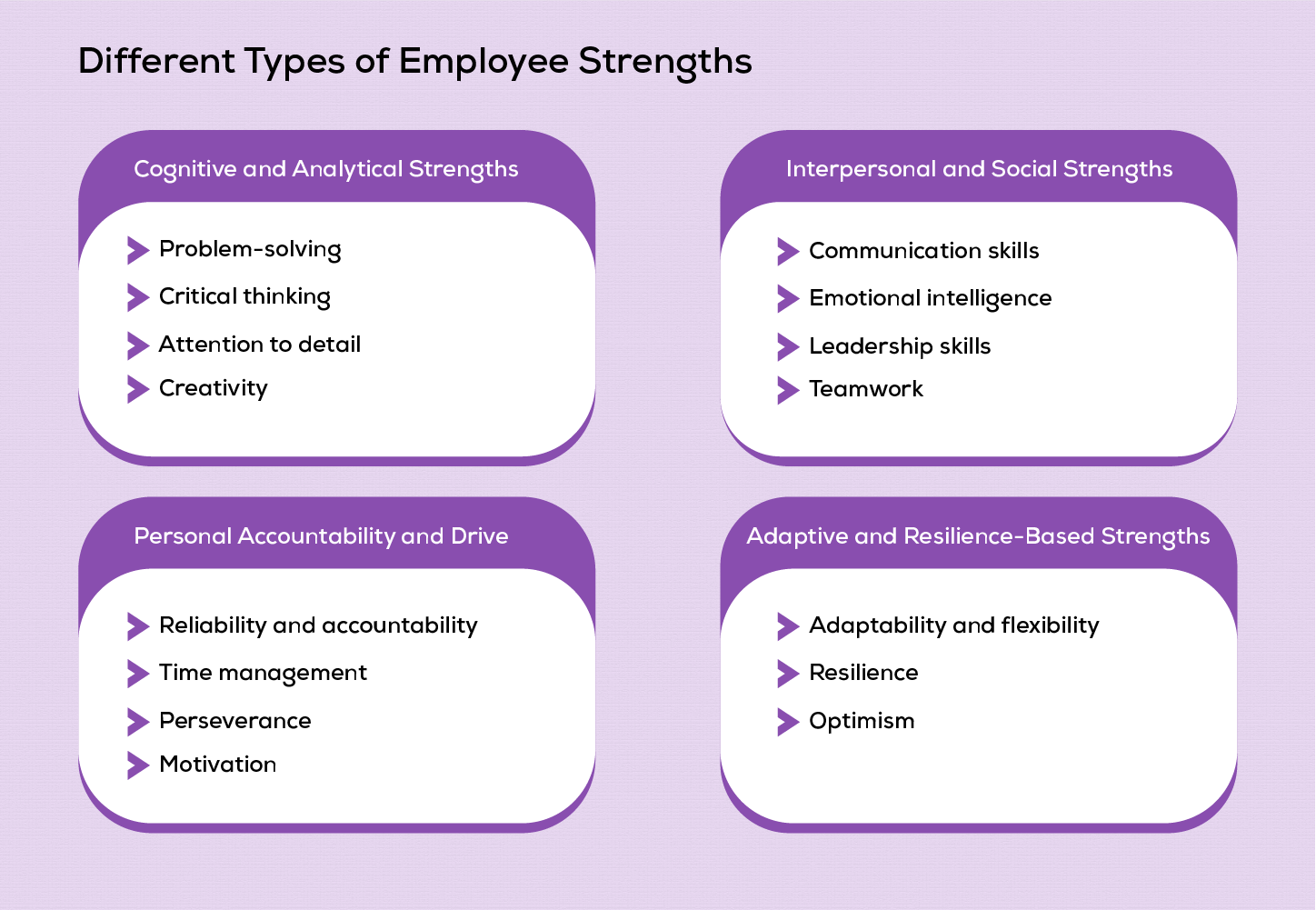 Different Types of Employee Strengths

Cognitive and Analytical Strengths

Problem-solving
Critical thinking
Attention to detail
Creativity

Interpersonal and Social Strengths

Communication skills
Emotional intelligence
Leadership skills
Teamwork

Personal Accountability and Drive

Reliability and accountability
Time management
Perseverance
Motivation

Adaptive and Resilience-Based Strengths

Adaptability and flexibility
Resilience
Optimism